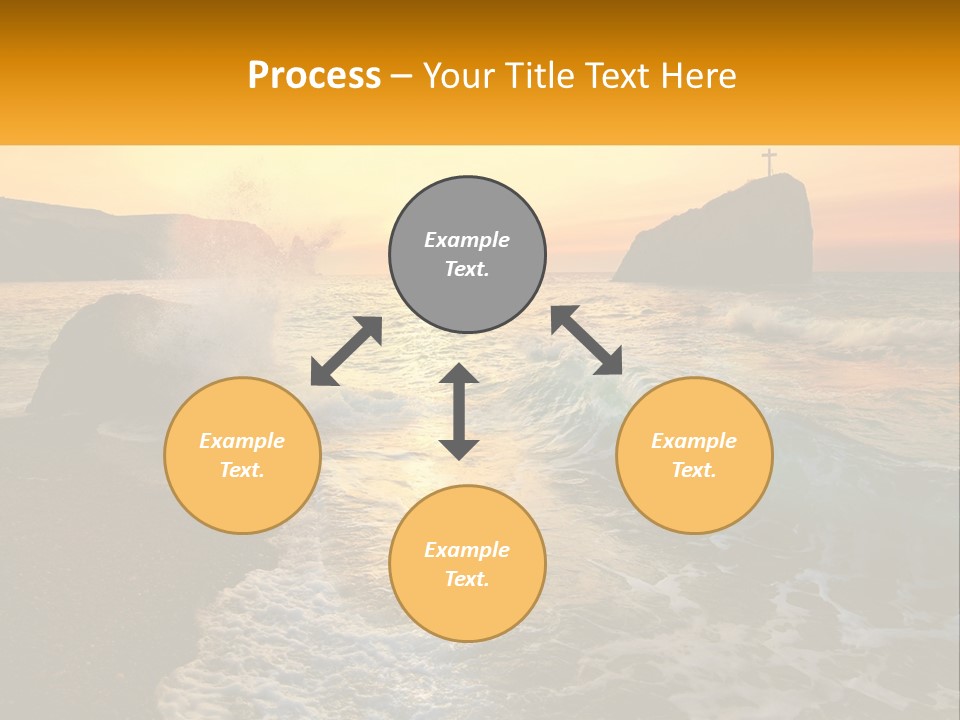 Process – Your Title Text Here

Example Text.

Example Text.

Example Text.

Example Text.